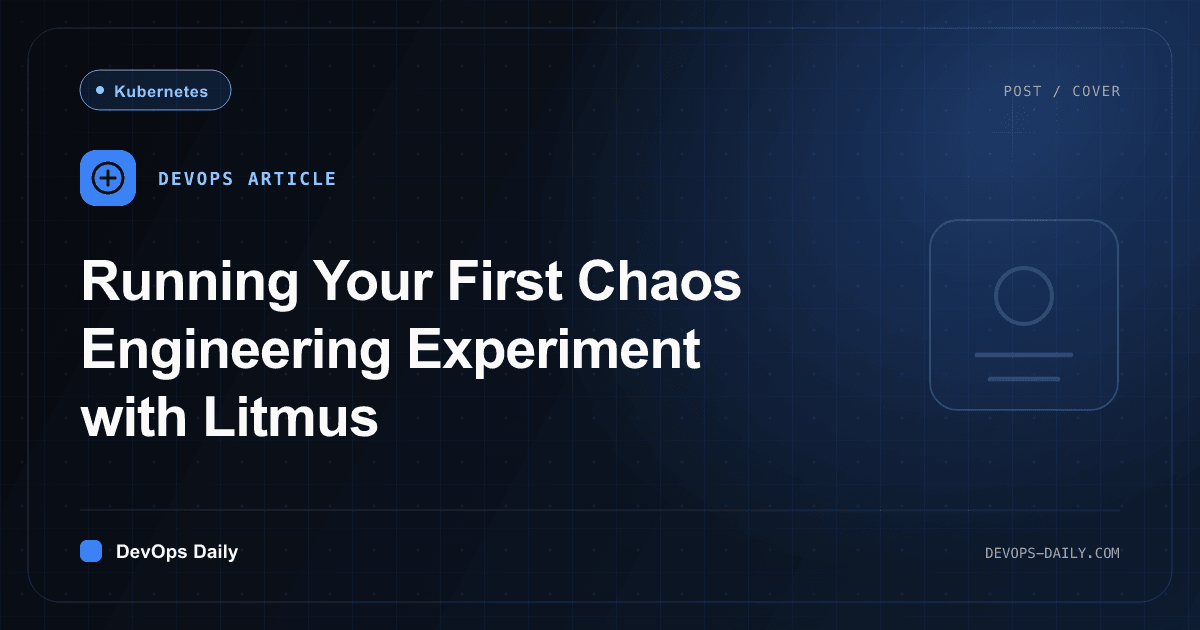 Kubernetes

POST / COVER

DEVOPS ARTICLE

Running Your First Chaos Engineering Experiment with Litmus

DevOps Daily

DEVOPS-DAILY.COM